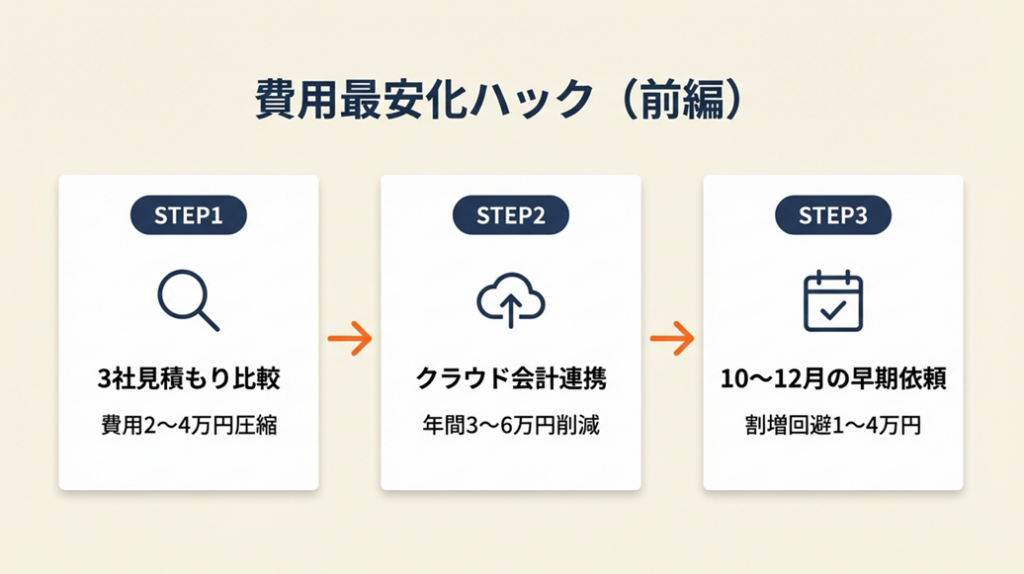 費用最安化ハック（前編）

STEP1

3社見積もり比較

費用2〜4万円圧縮

STEP2

クラウド会計連携

年間3〜6万円削減

STEP3

10〜12月の早期依頼

割増回避1〜4万円